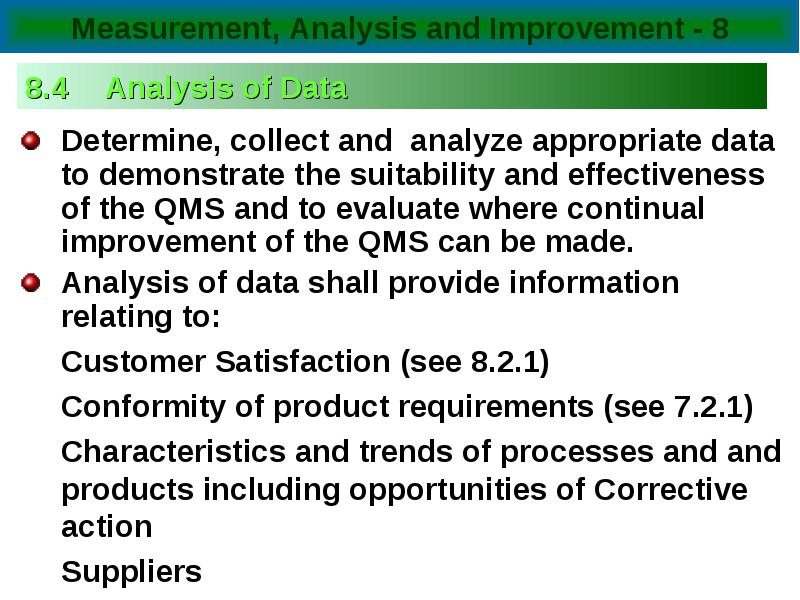 Measurement, Analysis and Improvement - 8

8.4 Analysis of Data

Determine, collect and analyze appropriate data to demonstrate the suitability and effectiveness of the QMS and to evaluate where continual improvement of the QMS can be made.

Analysis of data shall provide information relating to:

Customer Satisfaction (see 8.2.1)

Conformity of product requirements (see 7.2.1)

Characteristics and trends of processes and and products including opportunities of Corrective action

Suppliers